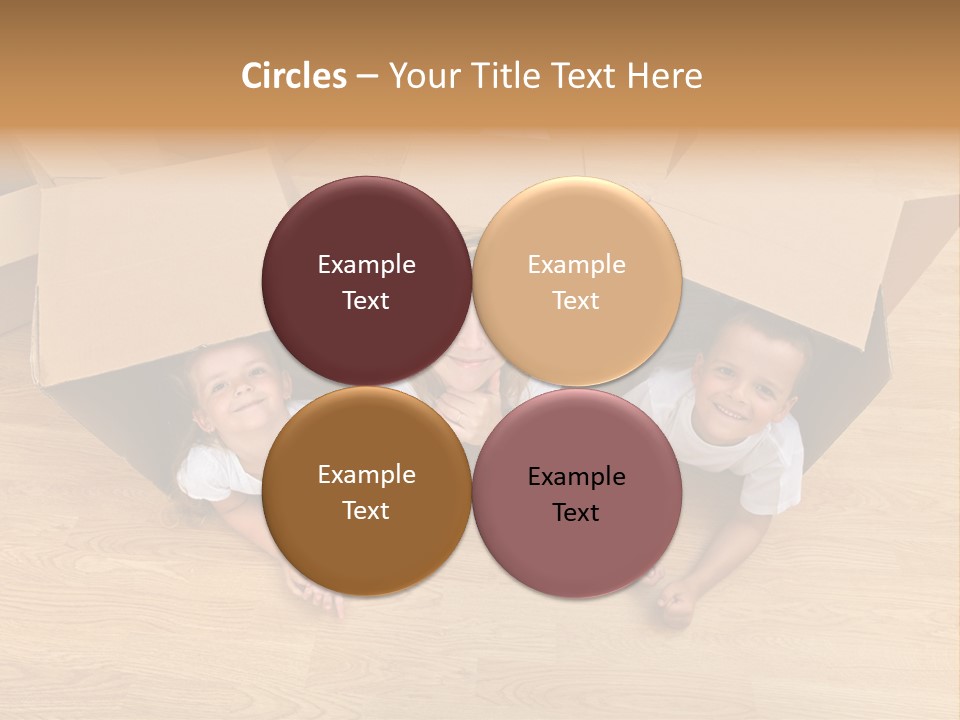 Circles – Your Title Text Here

Example Text

Example Text

Example Text

Example Text